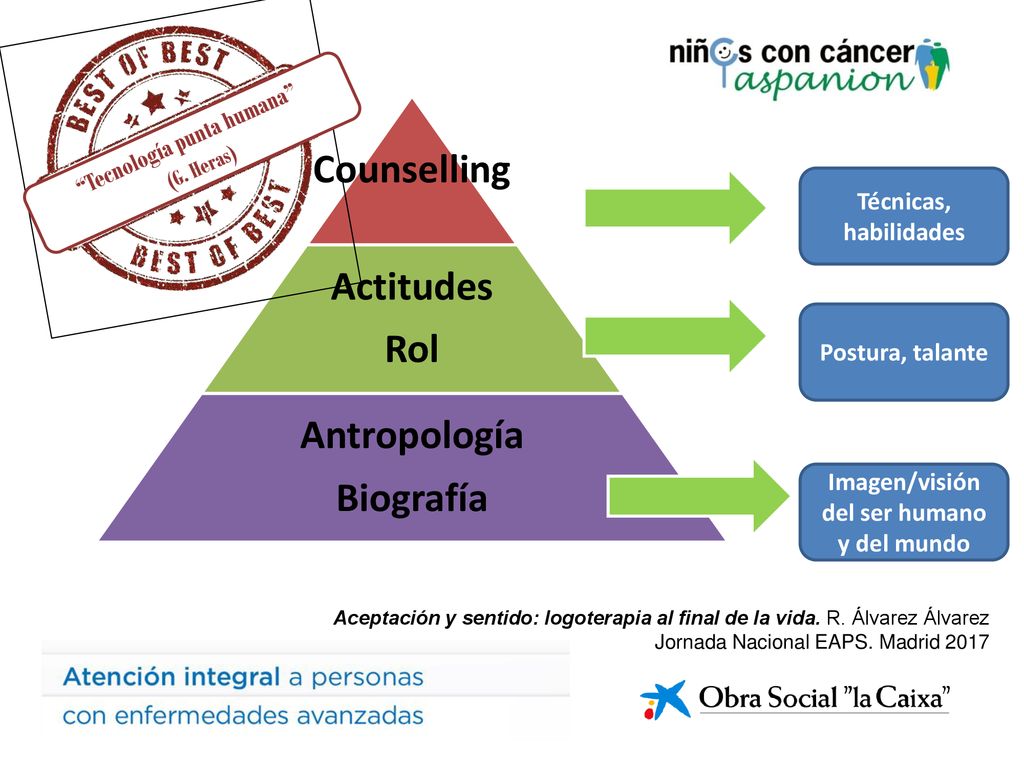 BEST OF BEST
"Tecnología punta humana"
(G. Heras)
BEST OF BEST

niños con cáncer
aspanion

Counselling

Actitudes
Rol

Antropología
Biografía

Técnicas, habilidades

Postura, talante

Imagen/visión del ser humano y del mundo

Aceptación y sentido: logoterapia al final de la vida. R. Álvarez Álvarez
Jornada Nacional EAPS. Madrid 2017

Atención integral a personas con enfermedades avanzadas

Obra Social "la Caixa"